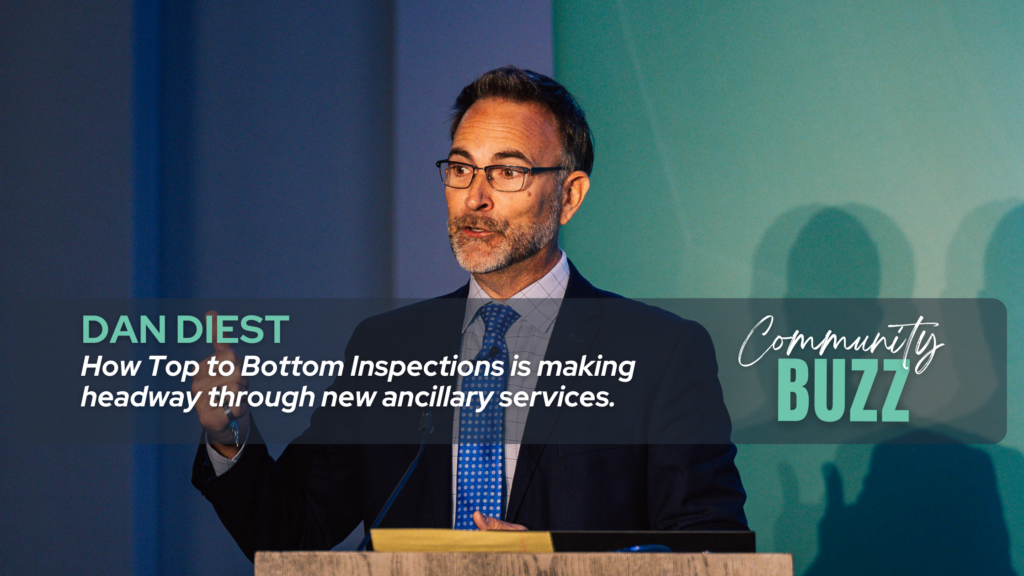 DAN DIEST
How Top to Bottom Inspections is making headway through new ancillary services.

Community
BUZZ